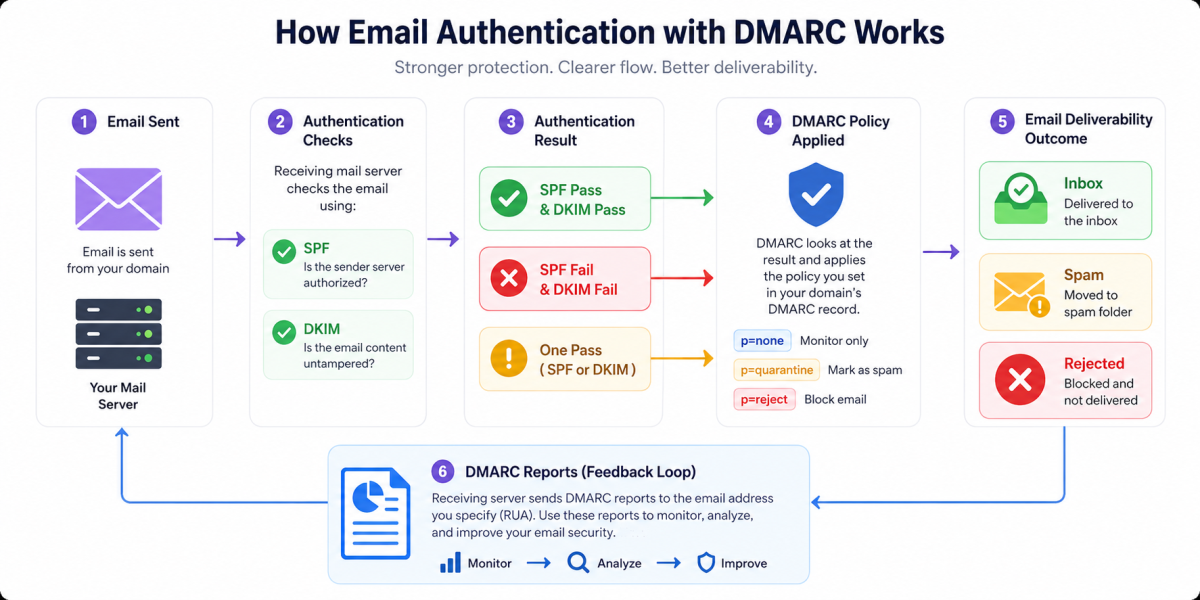 How Email Authentication with DMARC Works

Stronger protection. Clearer flow. Better deliverability.

1 Email Sent

Email is sent from your domain

Your Mail Server

2 Authentication Checks

Receiving mail server checks the email using:

SPF
Is the sender server authorized?

DKIM
Is the email content untampered?

3 Authentication Result

SPF Pass & DKIM Pass

SPF Fail & DKIM Fail

One Pass ( SPF or DKIM )

4 DMARC Policy Applied

DMARC looks at the result and applies the policy you set in your domain's DMARC record.

p=none Monitor only

p=quarantine Mark as spam

p=reject Block email

5 Email Deliverability Outcome

Inbox
Delivered to the inbox

Spam
Moved to spam folder

Rejected
Blocked and not delivered

6 DMARC Reports (Feedback Loop)

Receiving server sends DMARC reports to the email address you specify (RUA). Use these reports to monitor, analyze, and improve your email security.

Monitor → Analyze → Improve